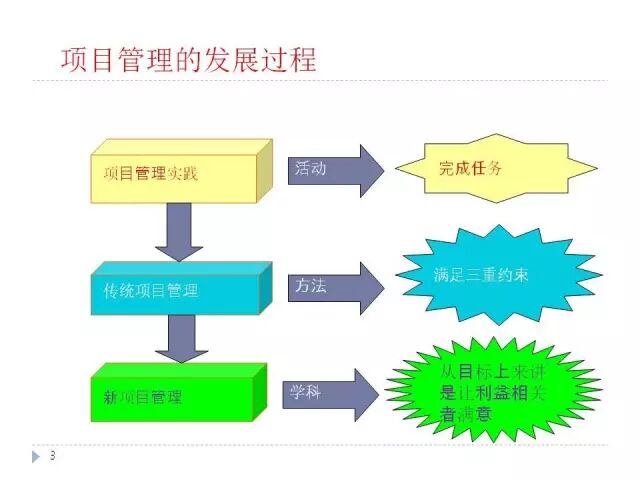 项目管理的发展过程

项目管理实践

活动

完成任务

传统项目管理

方法

满足三重约束

新项目管理

学科

从目标上来讲是让利益相关者满意

3